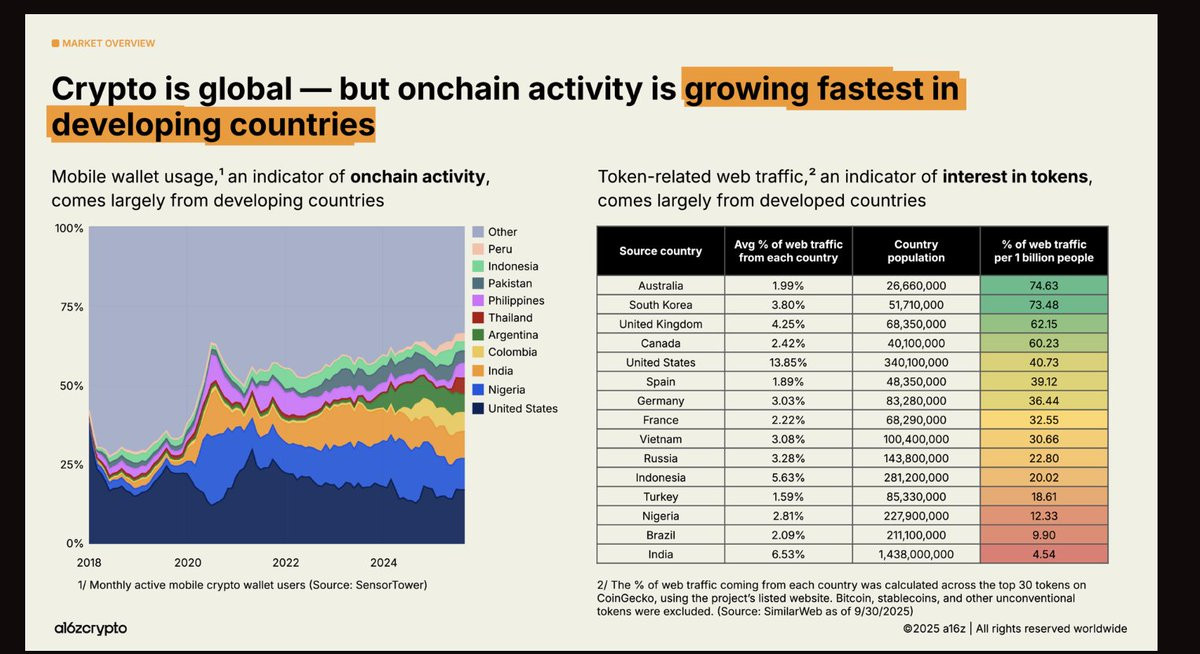 MARKET OVERVIEW

Crypto is global — but onchain activity is growing fastest in developing countries

Mobile wallet usage,$^{1}$ an indicator of onchain activity, comes largely from developing countries

100%
75%
50%
25%
0%
2018
2020
2022
2024

Other
Peru
Indonesia
Pakistan
Philippines
Thailand
Argentina
Colombia
India
Nigeria
United States

1/ Monthly active mobile crypto wallet users (Source: SensorTower)

Token-related web traffic,$^{2}$ an indicator of interest in tokens, comes largely from developed countries

| Source country | Avg % of web traffic from each country | Country population | % of web traffic per 1 billion people |
|---|---|---|---|
| Australia | 1.99% | 26,660,000 | 74.63 |
| South Korea | 3.80% | 51,710,000 | 73.48 |
| United Kingdom | 4.25% | 68,350,000 | 62.15 |
| Canada | 2.42% | 40,100,000 | 60.23 |
| United States | 13.85% | 340,100,000 | 40.73 |
| Spain | 1.89% | 48,350,000 | 39.12 |
| Germany | 3.03% | 83,280,000 | 36.44 |
| France | 2.22% | 68,290,000 | 32.55 |
| Vietnam | 3.08% | 100,400,000 | 30.66 |
| Russia | 3.28% | 143,800,000 | 22.80 |
| Indonesia | 5.63% | 281,200,000 | 20.02 |
| Turkey | 1.59% | 85,330,000 | 18.61 |
| Nigeria | 2.81% | 227,900,000 | 12.33 |
| Brazil | 2.09% | 211,100,000 | 9.90 |
| India | 6.53% | 1,438,000,000 | 4.54 |

2/ The % of web traffic coming from each country was calculated across the top 30 tokens on CoinGecko, using the project's listed website. Bitcoin, stablecoins, and other unconventional tokens were excluded. (Source: SimilarWeb as of 9/30/2025)

a16zcrypto

©2025 a16z | All rights reserved worldwide